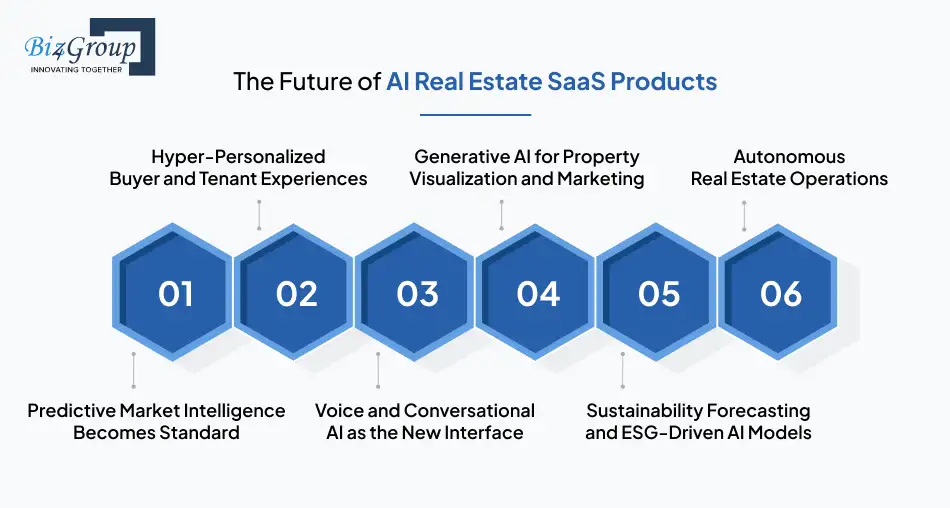 Biz4Group
INNOVATING TOGETHER

The Future of AI Real Estate SaaS Products

Hyper-Personalized Buyer and Tenant Experiences

Generative AI for Property Visualization and Marketing

Autonomous Real Estate Operations

01

02

03

04

05

06

Predictive Market Intelligence Becomes Standard

Voice and Conversational AI as the New Interface

Sustainability Forecasting and ESG-Driven AI Models